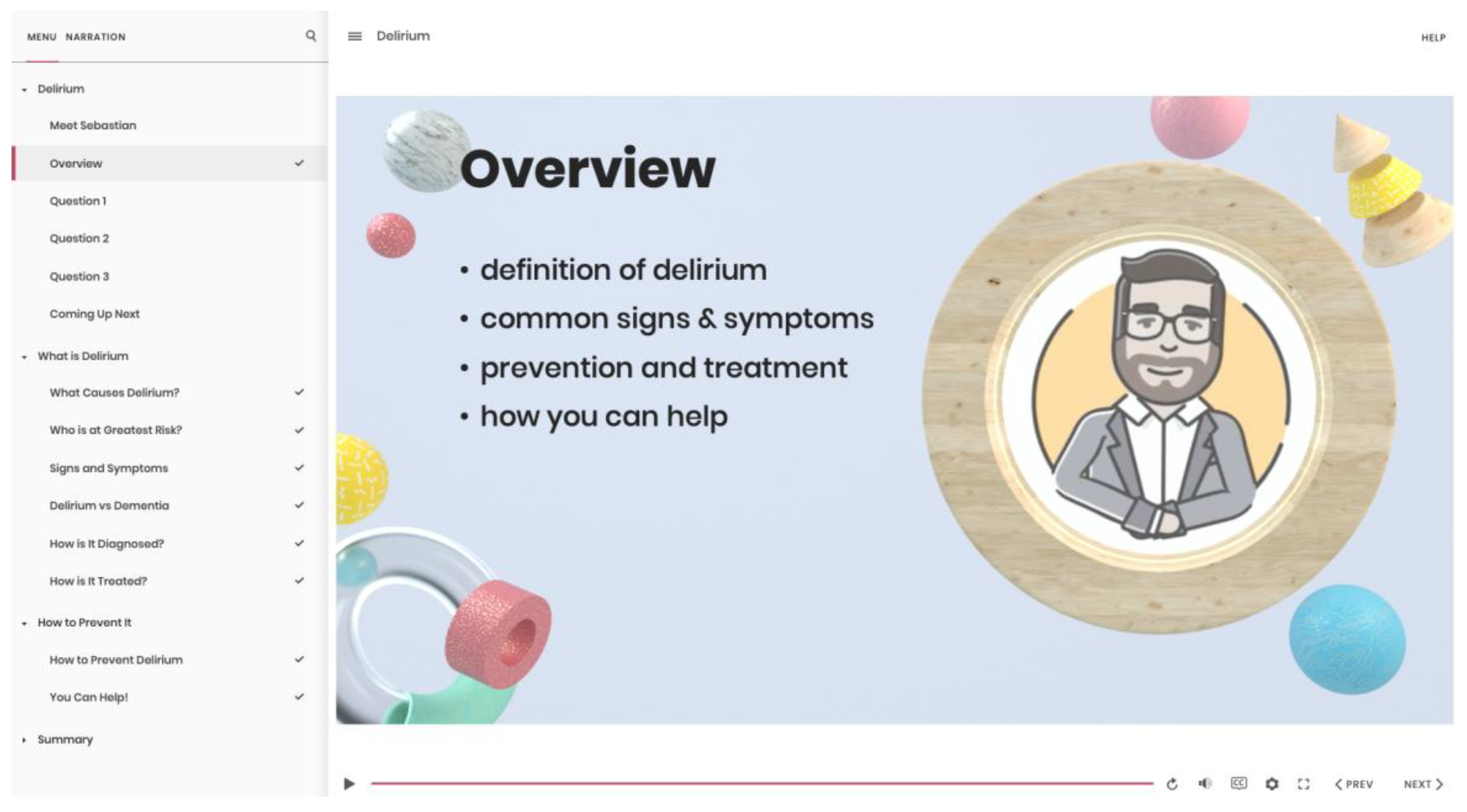 MENU NARRATION

Delirium

Meet Sebastian

Overview

Question 1

Question 2

Question 3

Coming Up Next

What is Delirium

What Causes Delirium?

Who is at Greatest Risk?

Signs and Symptoms

Delirium vs Dementia

How is It Diagnosed?

How is It Treated?

How to Prevent It

How to Prevent Delirium

You Can Help!

Summary

Delirium

HELP

Overview

• definition of delirium
• common signs & symptoms
• prevention and treatment
• how you can help

CC

PREV

NEXT